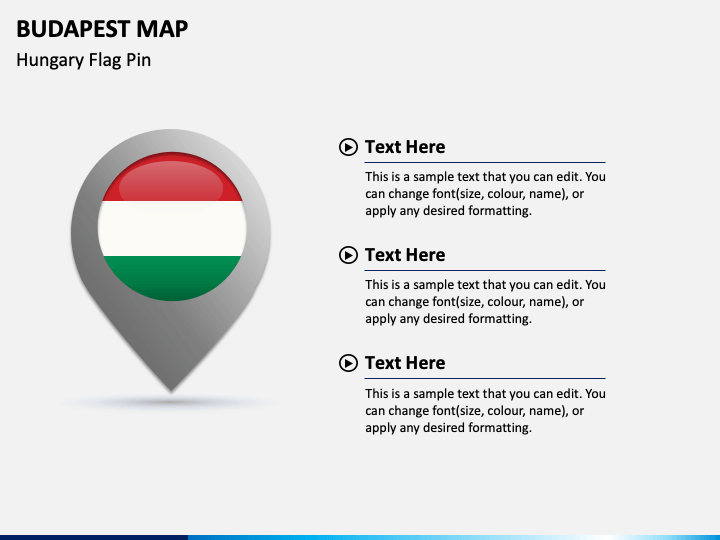 BUDAPEST MAP

Hungary Flag Pin

Text Here

This is a sample text that you can edit. You can change font(size, colour, name), or apply any desired formatting.

Text Here

This is a sample text that you can edit. You can change font(size, colour, name), or apply any desired formatting.

Text Here

This is a sample text that you can edit. You can change font(size, colour, name), or apply any desired formatting.